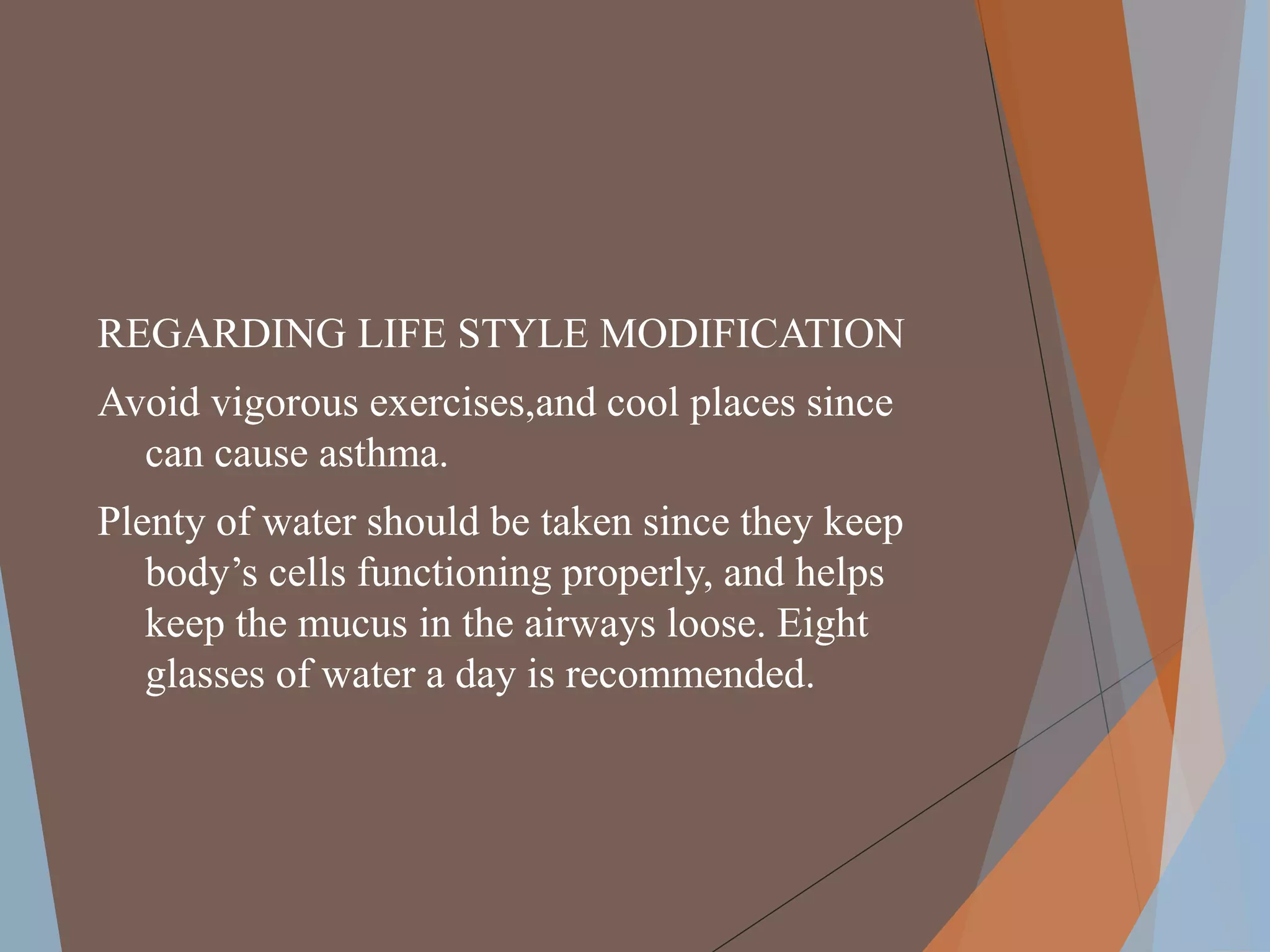 REGARDING LIFE STYLE MODIFICATION

Avoid vigorous exercises,and cool places since can cause asthma.

Plenty of water should be taken since they keep body’s cells functioning properly, and helps keep the mucus in the airways loose. Eight glasses of water a day is recommended.